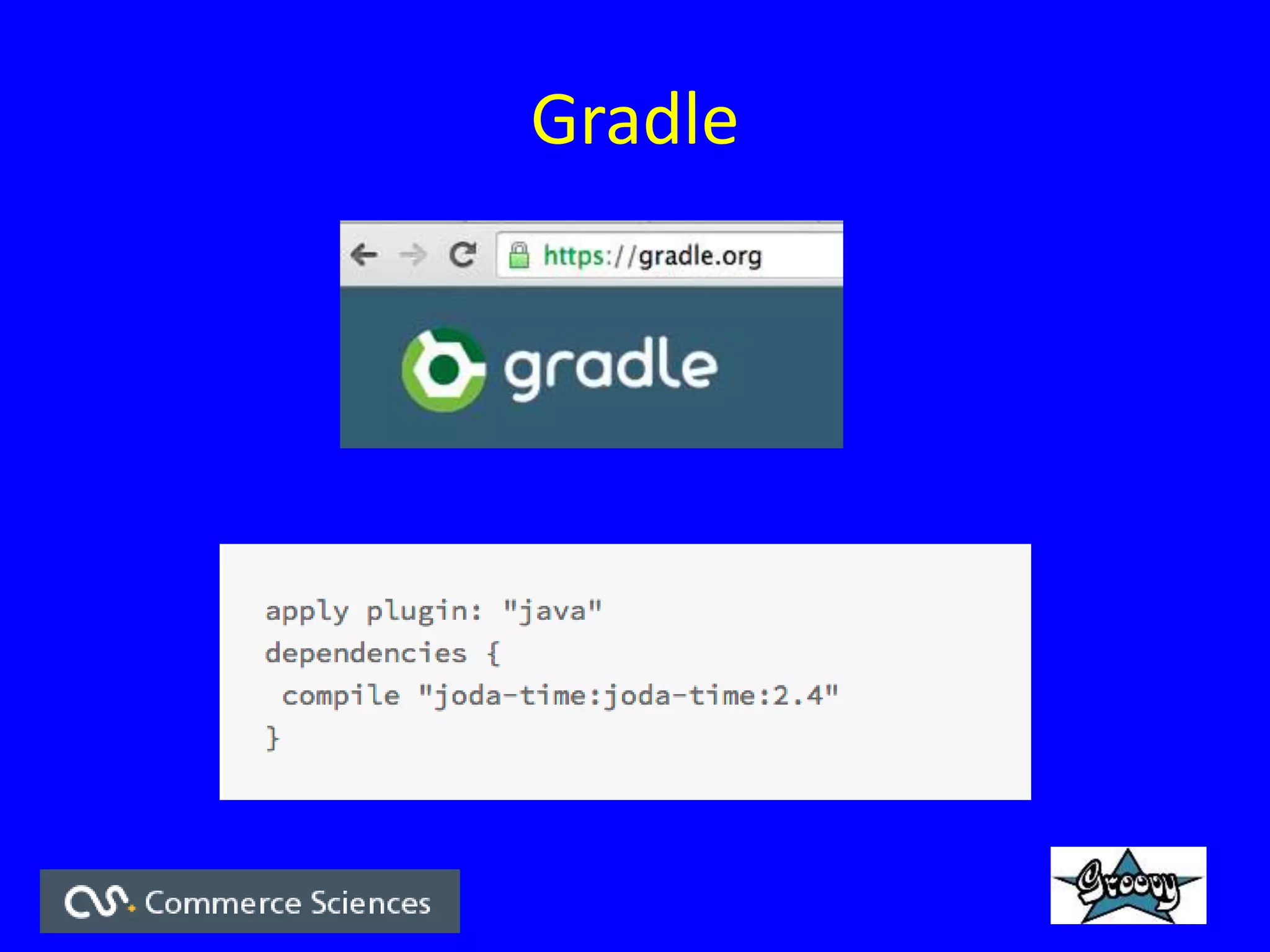 Gradle

https://gradle.org

gradle

apply plugin: "java"
dependencies {
 compile "joda-time:joda-time:2.4"
}

Commerce Sciences

Groovy